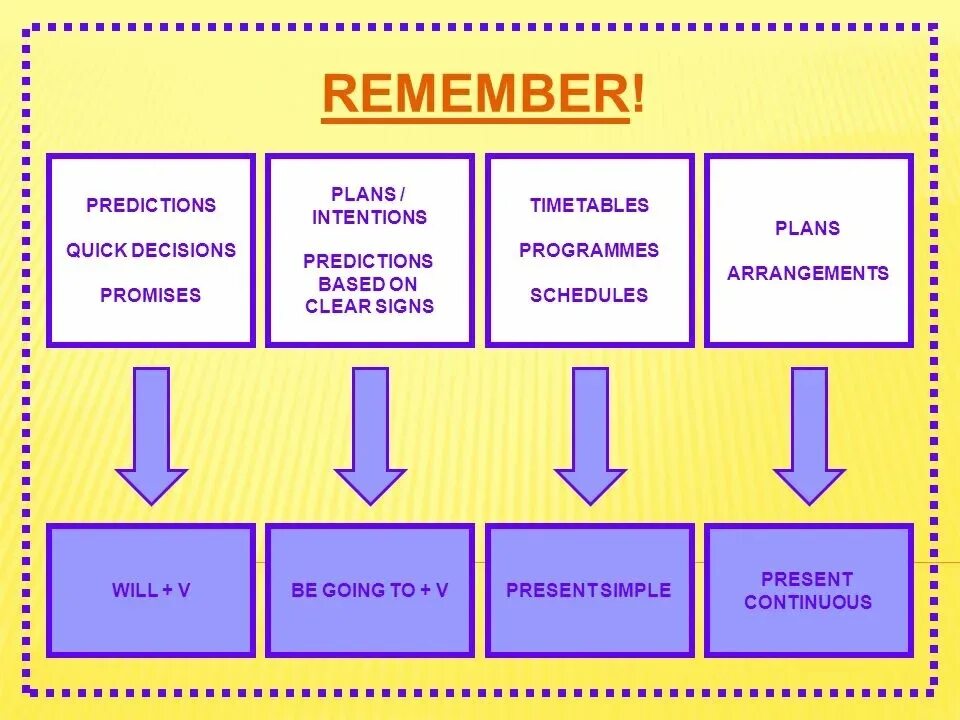 REMEMBER!

PREDICTIONS

QUICK DECISIONS

PROMISES

PLANS / INTENTIONS

PREDICTIONS BASED ON CLEAR SIGNS

TIMETABLES

PROGRAMMES

SCHEDULES

PLANS

ARRANGEMENTS

WILL + V

BE GOING TO + V

PRESENT SIMPLE

PRESENT CONTINUOUS